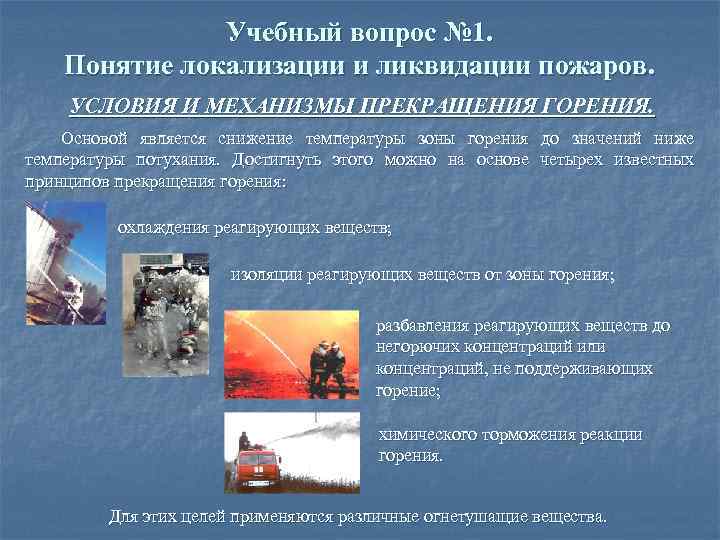 Учебный вопрос №1.
Понятие локализации и ликвидации пожаров.

УСЛОВИЯ И МЕХАНИЗМЫ ПРЕКРАЩЕНИЯ ГОРЕНИЯ.

Основой является снижение температуры зоны горения до значений ниже температуры потухания. Достигнуть этого можно на основе четырех известных принципов прекращения горения:

охлаждения реагирующих веществ;

изоляции реагирующих веществ от зоны горения;

разбавления реагирующих веществ до негорючих концентраций или концентраций, не поддерживающих горение;

химического торможения реакции горения.

Для этих целей применяются различные огнетушащие вещества.